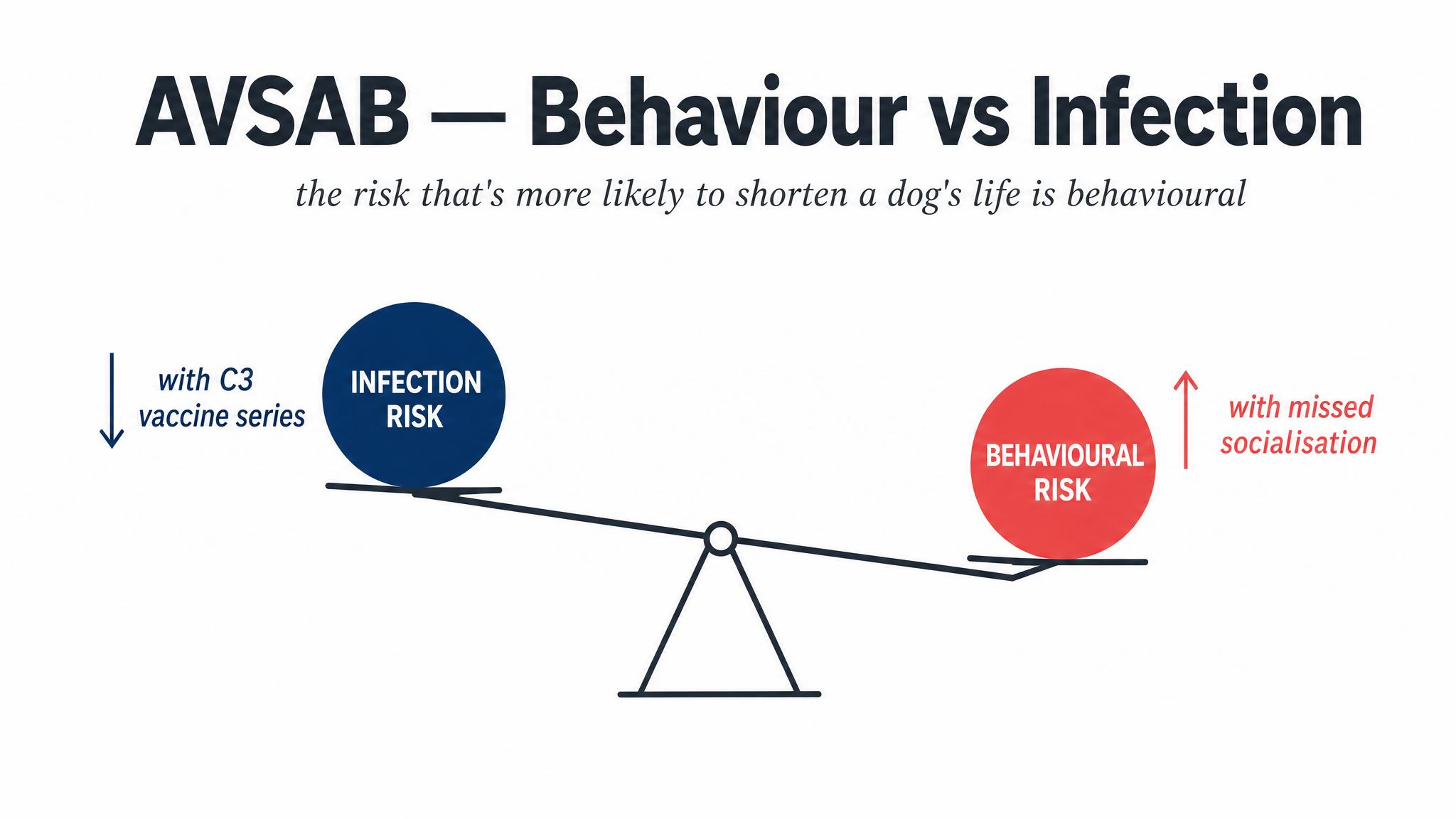 AVSAB — Behaviour vs Infection

the risk that's more likely to shorten a dog's life is behavioural

with C3 vaccine series

INFECTION RISK

BEHAVIOURAL RISK

with missed socialisation